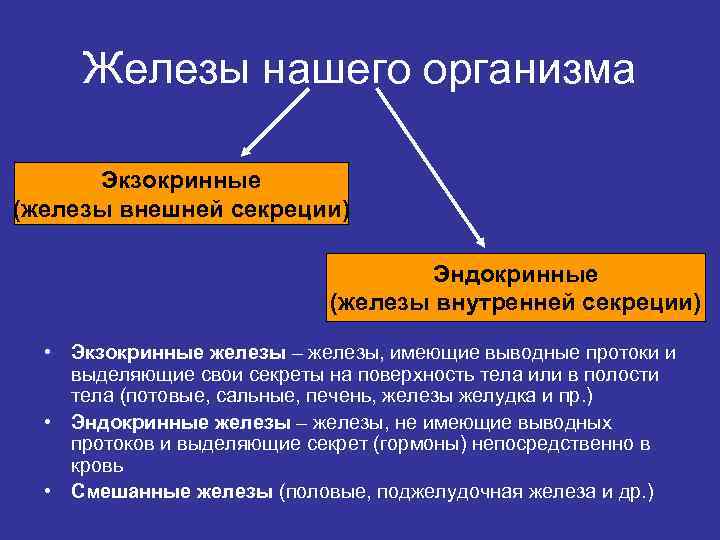 Железы нашего организма

Экзокринные
(железы внешней секреции)

Эндокринные
(железы внутренней секреции)

• Экзокринные железы – железы, имеющие выводные протоки и выделяющие свои секреты на поверхность тела или в полости тела (потовые, сальные, печень, железы желудка и пр.)
• Эндокринные железы – железы, не имеющие выводных протоков и выделяющие секрет (гормоны) непосредственно в кровь
• Смешанные железы (половые, поджелудочная железа и др.)